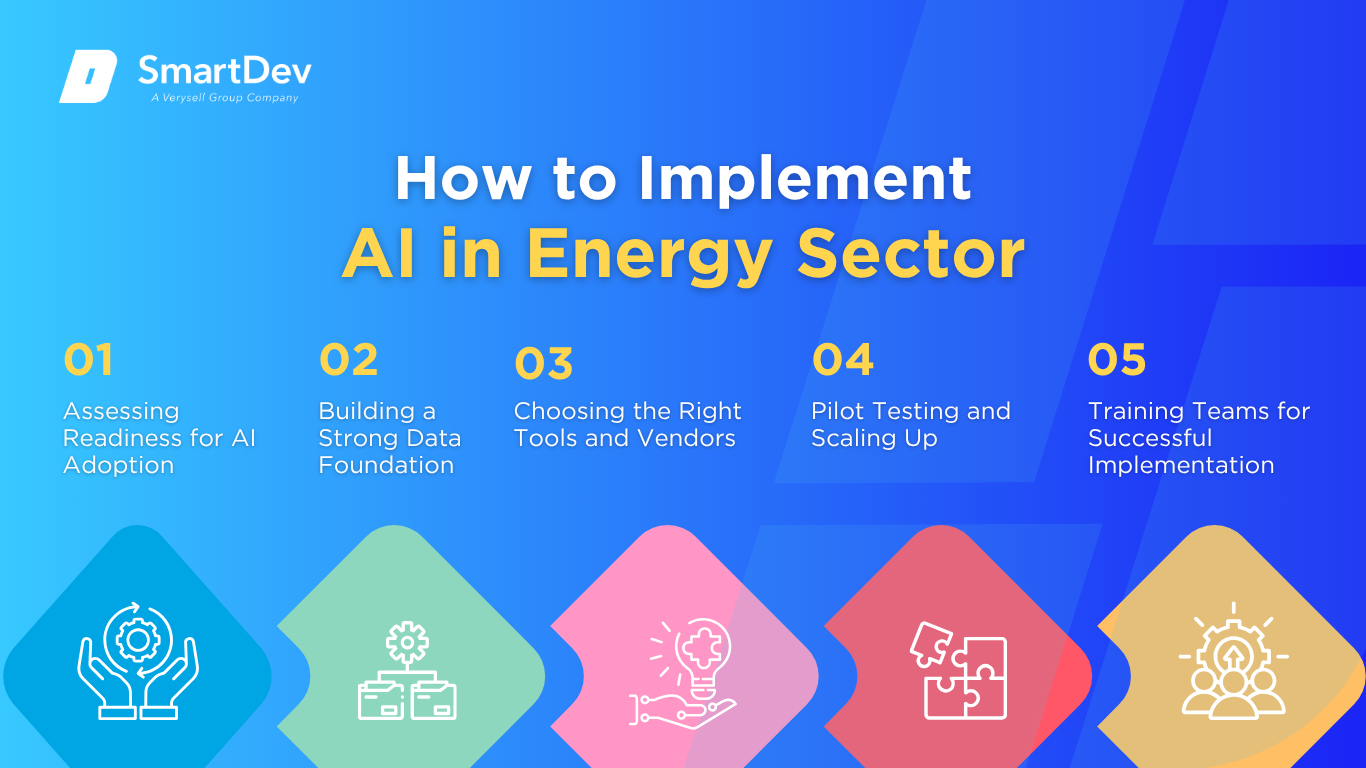 SmartDev
A Verysell Group Company

How to Implement
AI in Energy Sector

01
Assessing Readiness for AI Adoption

02
Building a Strong Data Foundation

03
Choosing the Right Tools and Vendors

04
Pilot Testing and Scaling Up

05
Training Teams for Successful Implementation